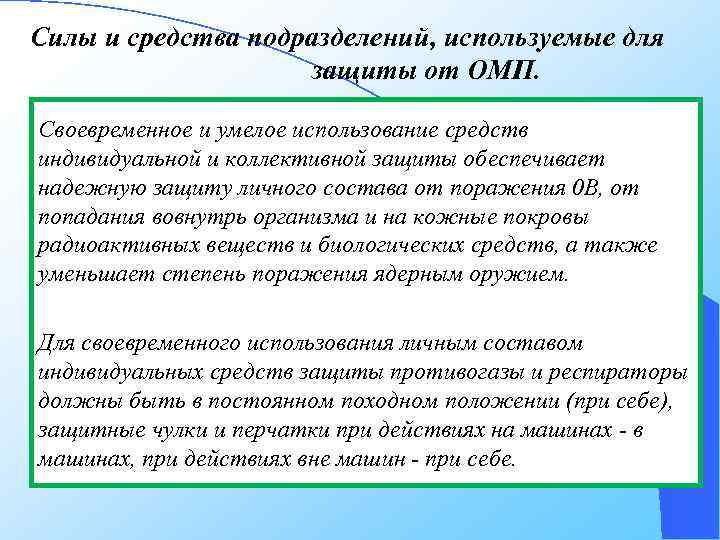 Силы и средства подразделений, используемые для защиты от ОМП.

Своевременное и умелое использование средств индивидуальной и коллективной защиты обеспечивает надежную защиту личного состава от поражения 0В, от попадания вовнутрь организма и на кожные покровы радиоактивных веществ и биологических средств, а также уменьшает степень поражения ядерным оружием.

Для своевременного использования личным составом индивидуальных средств защиты противогазы и респираторы должны быть в постоянном походном положении (при себе), защитные чулки и перчатки при действиях на машинах - в машинах, при действиях вне машин - при себе.